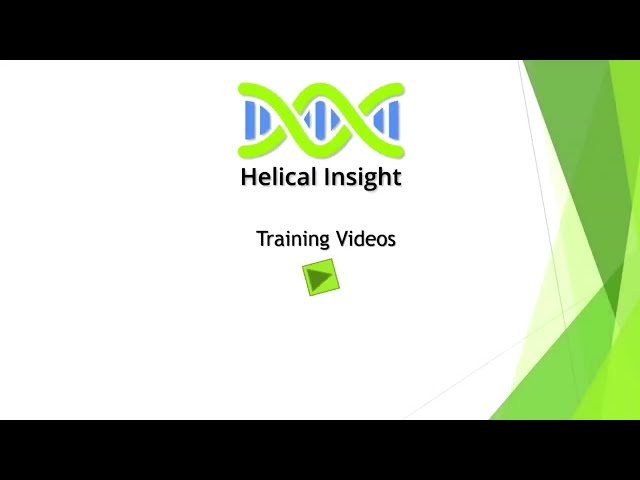 Helical Insight

Training Videos